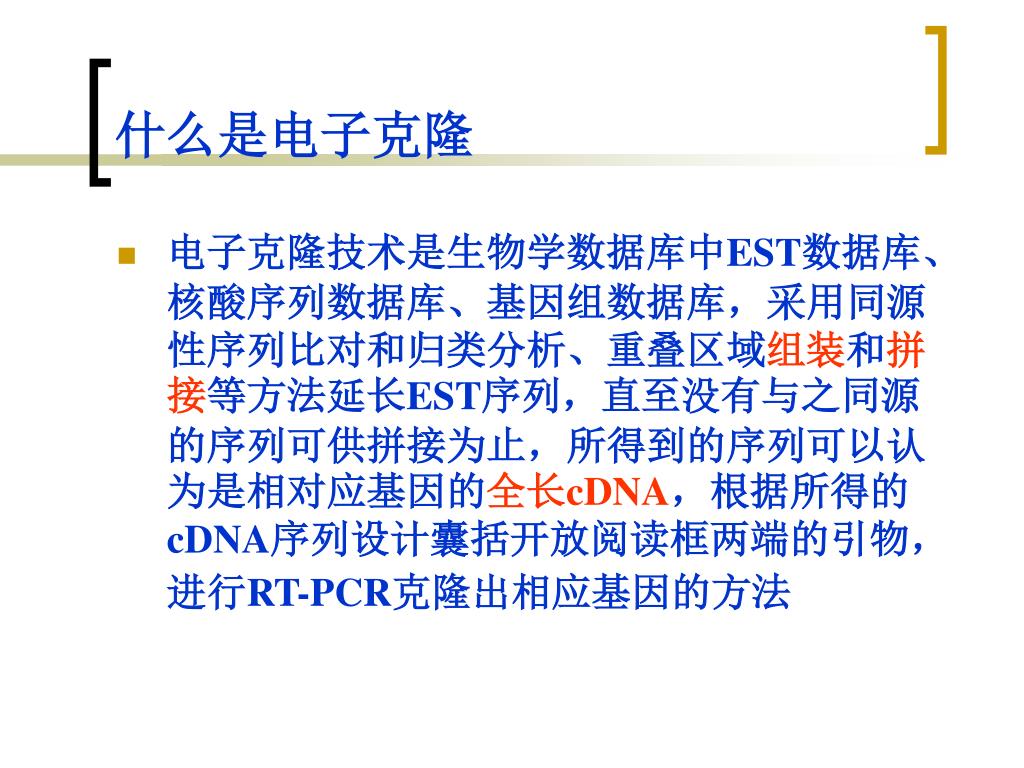 什么是电子克隆

电子克隆技术是生物学数据库中EST数据库、核酸序列数据库、基因组数据库，采用同源性序列比对和归类分析、重叠区域组装和拼接等方法延长EST序列，直至没有与之同源的序列可供拼接为止，所得到的序列可以认为是相对应基因的全长cDNA，根据所得的cDNA序列设计囊括开放阅读框两端的引物，进行RT-PCR克隆出相应基因的方法